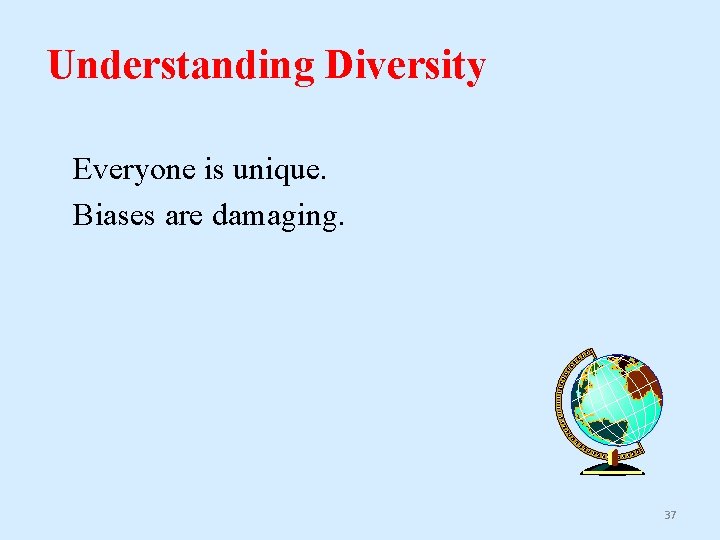 Understanding Diversity

Everyone is unique.

Biases are damaging.

37